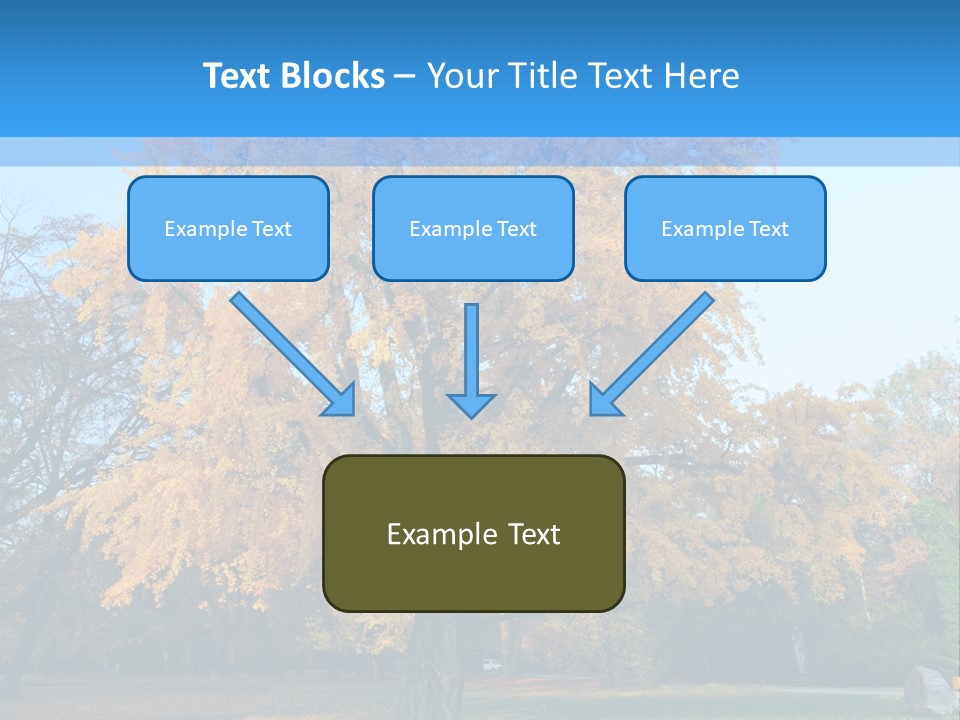 Text Blocks – Your Title Text Here

Example Text

Example Text

Example Text

Example Text